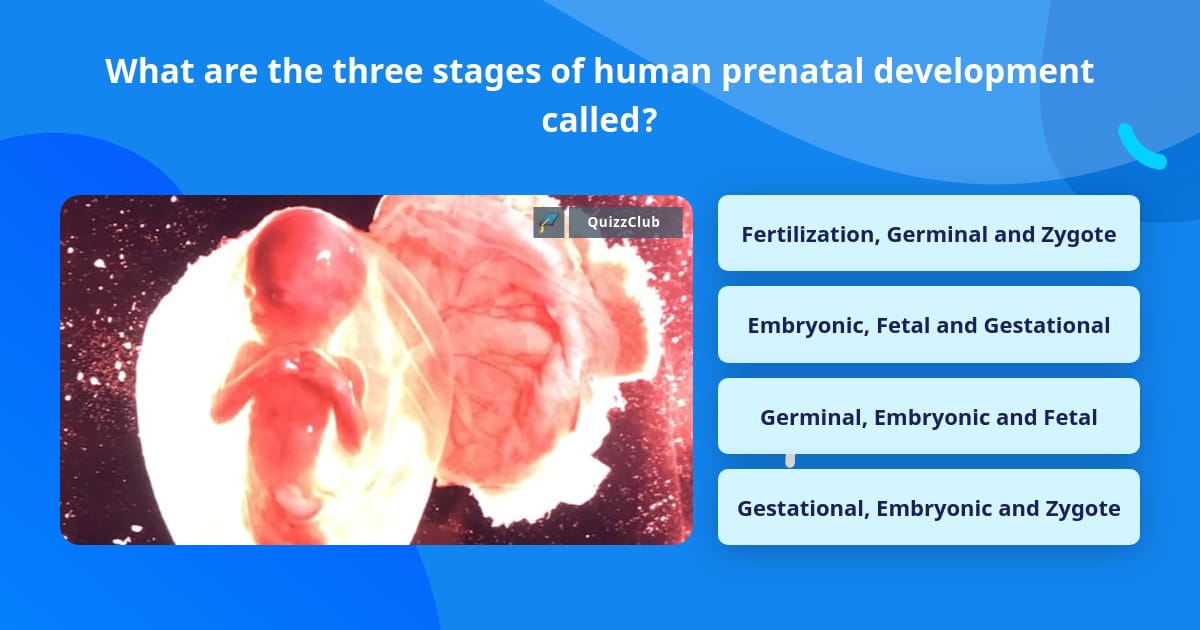 What are the three stages of human prenatal development called?

QuizzClub

Fertilization, Germinal and Zygote

Embryonic, Fetal and Gestational

Germinal, Embryonic and Fetal

Gestational, Embryonic and Zygote